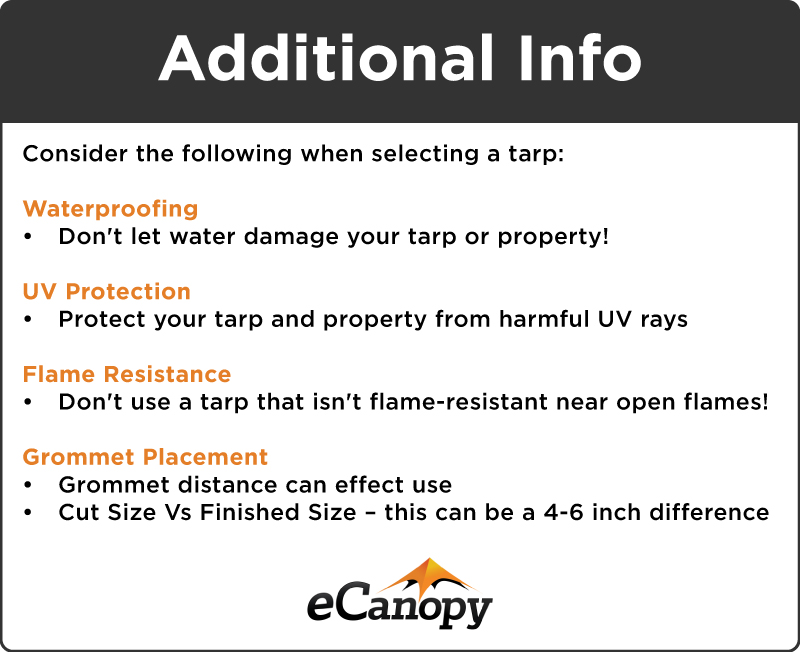 Additional Info

Consider the following when selecting a tarp:

Waterproofing
• Don't let water damage your tarp or property!

UV Protection
• Protect your tarp and property from harmful UV rays

Flame Resistance
• Don't use a tarp that isn't flame-resistant near open flames!

Grommet Placement
• Grommet distance can effect use
• Cut Size Vs Finished Size – this can be a 4-6 inch difference

eCanopy